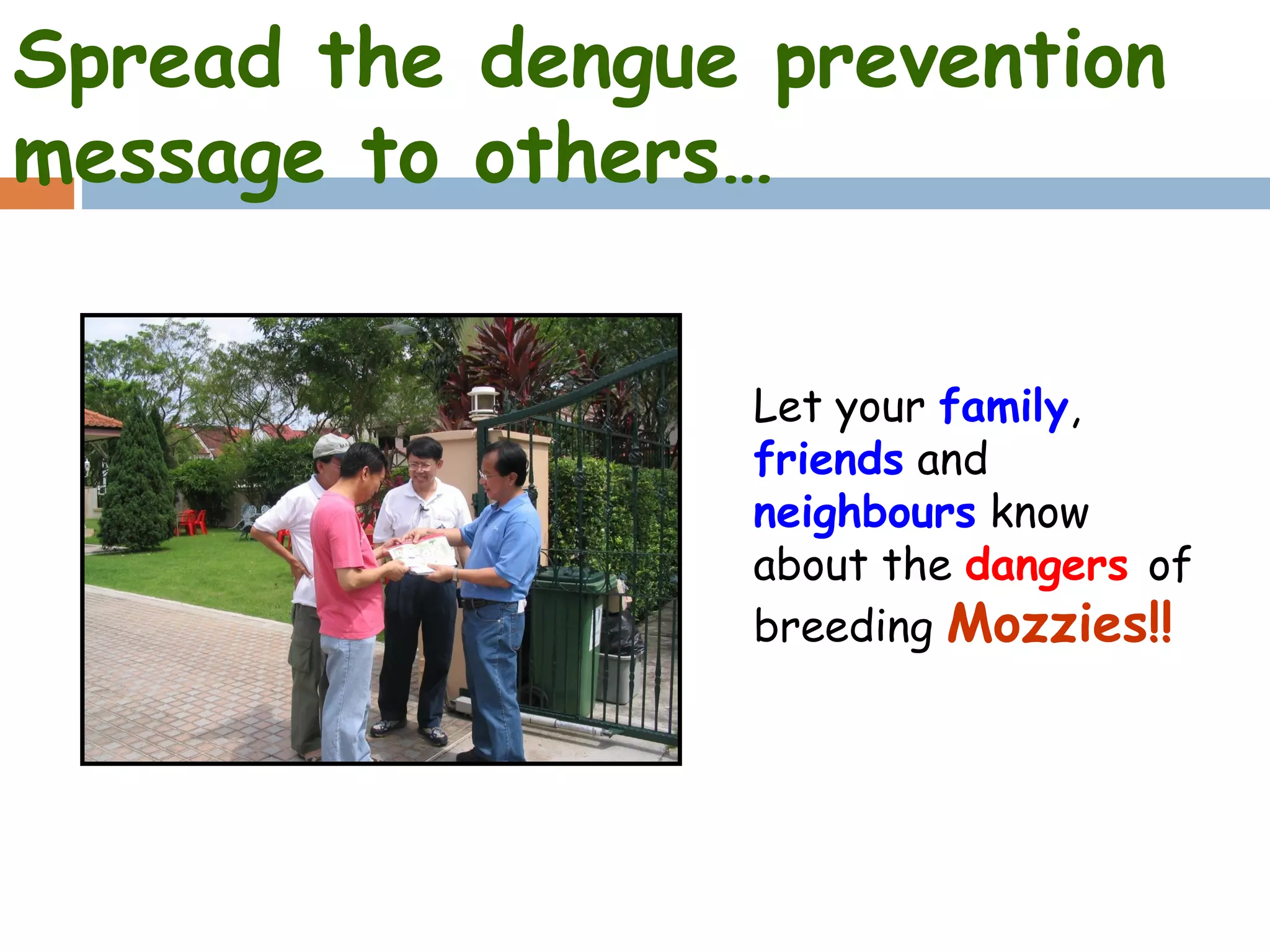 Spread the dengue prevention message to others…

Let your family, friends and neighbours know about the dangers of breeding Mozzies!!